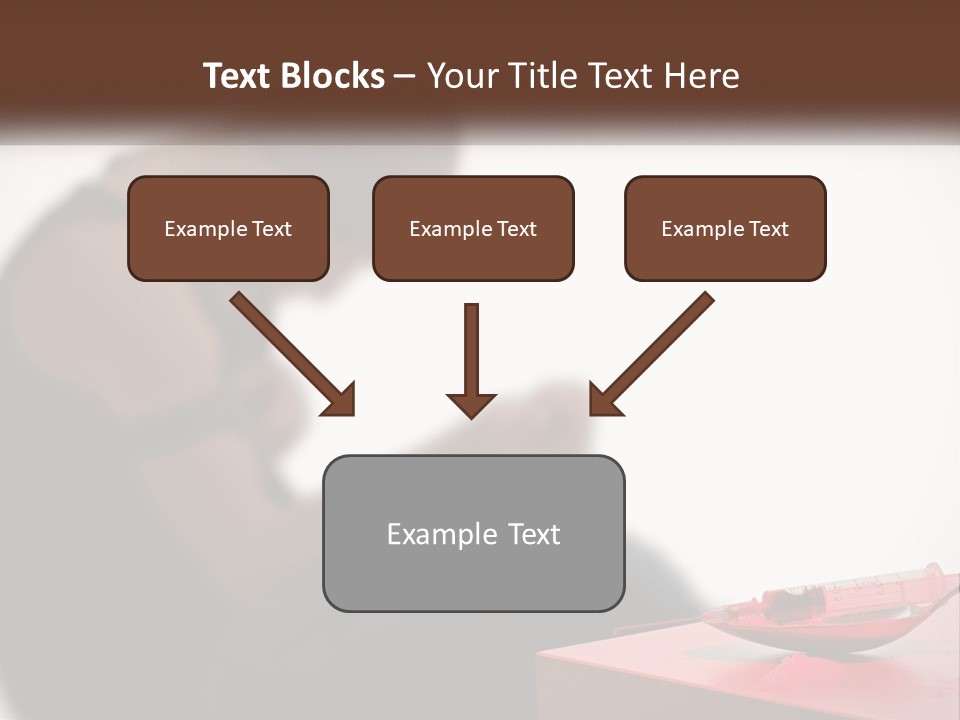 Text Blocks – Your Title Text Here

Example Text

Example Text

Example Text

Example Text